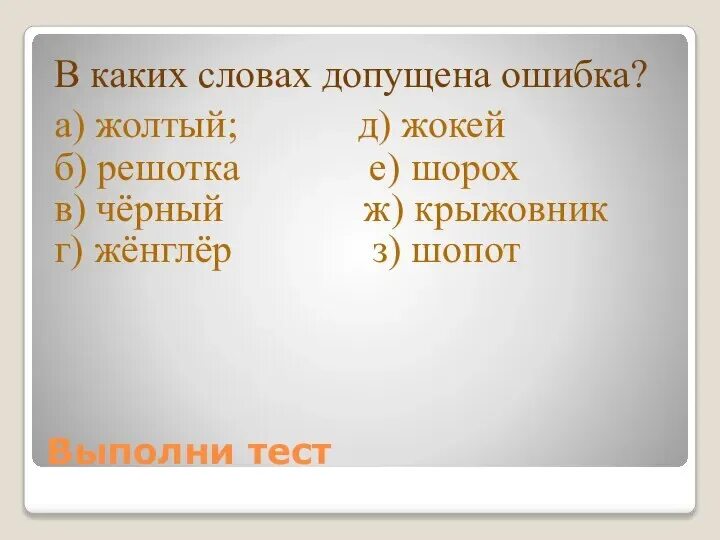 В каких словах допущена ошибка?

а) жолтый;
б) решотка
в) чёрный
г) жёнглёр

д) жокей
е) шорох
ж) крыжовник
з) шопот

Выполни тест